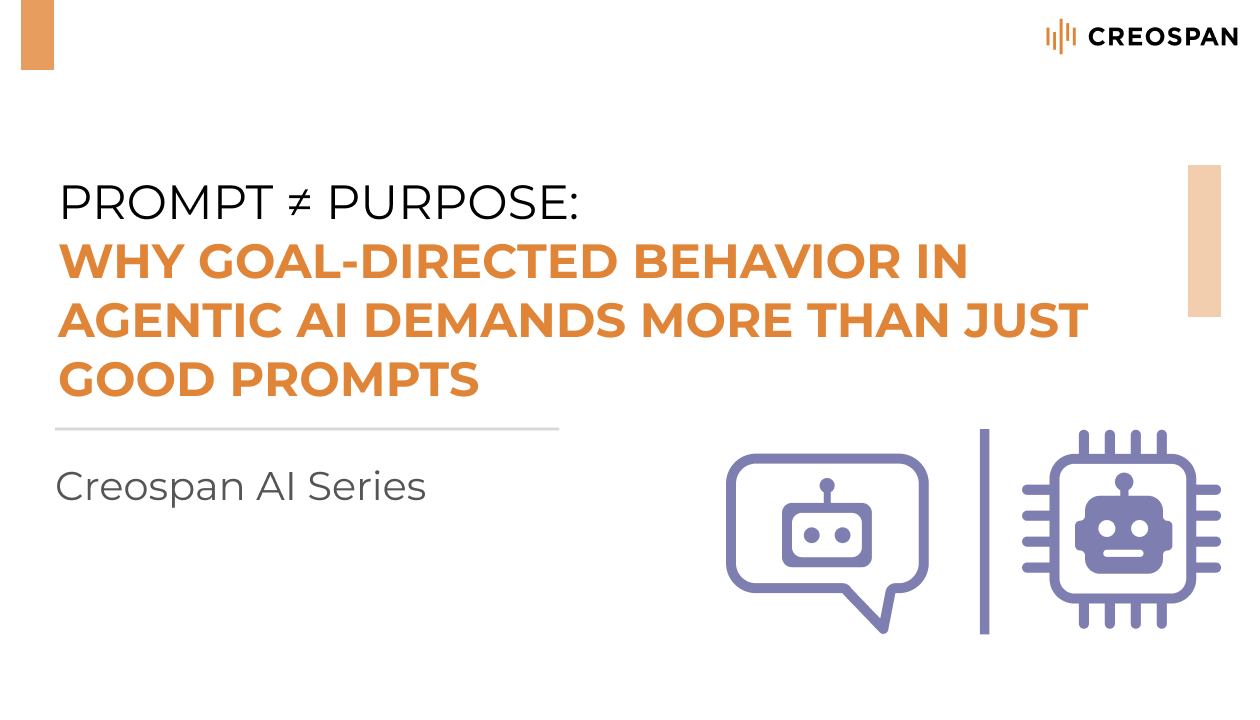 CREOSPAN

PROMPT ≠ PURPOSE:
WHY GOAL-DIRECTED BEHAVIOR IN AGENTIC AI DEMANDS MORE THAN JUST GOOD PROMPTS

Creospan AI Series